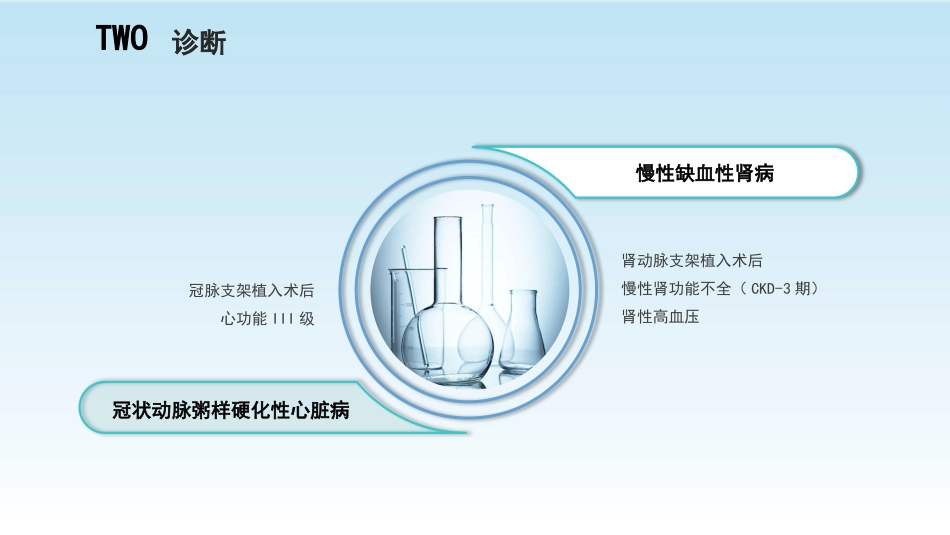 TWO 诊断

慢性缺血性肾病

肾动脉支架植入术后
慢性肾功能不全（ CKD-3 期）
肾性高血压

冠脉支架植入术后
心功能 III 级

冠状动脉粥样硬化性心脏病